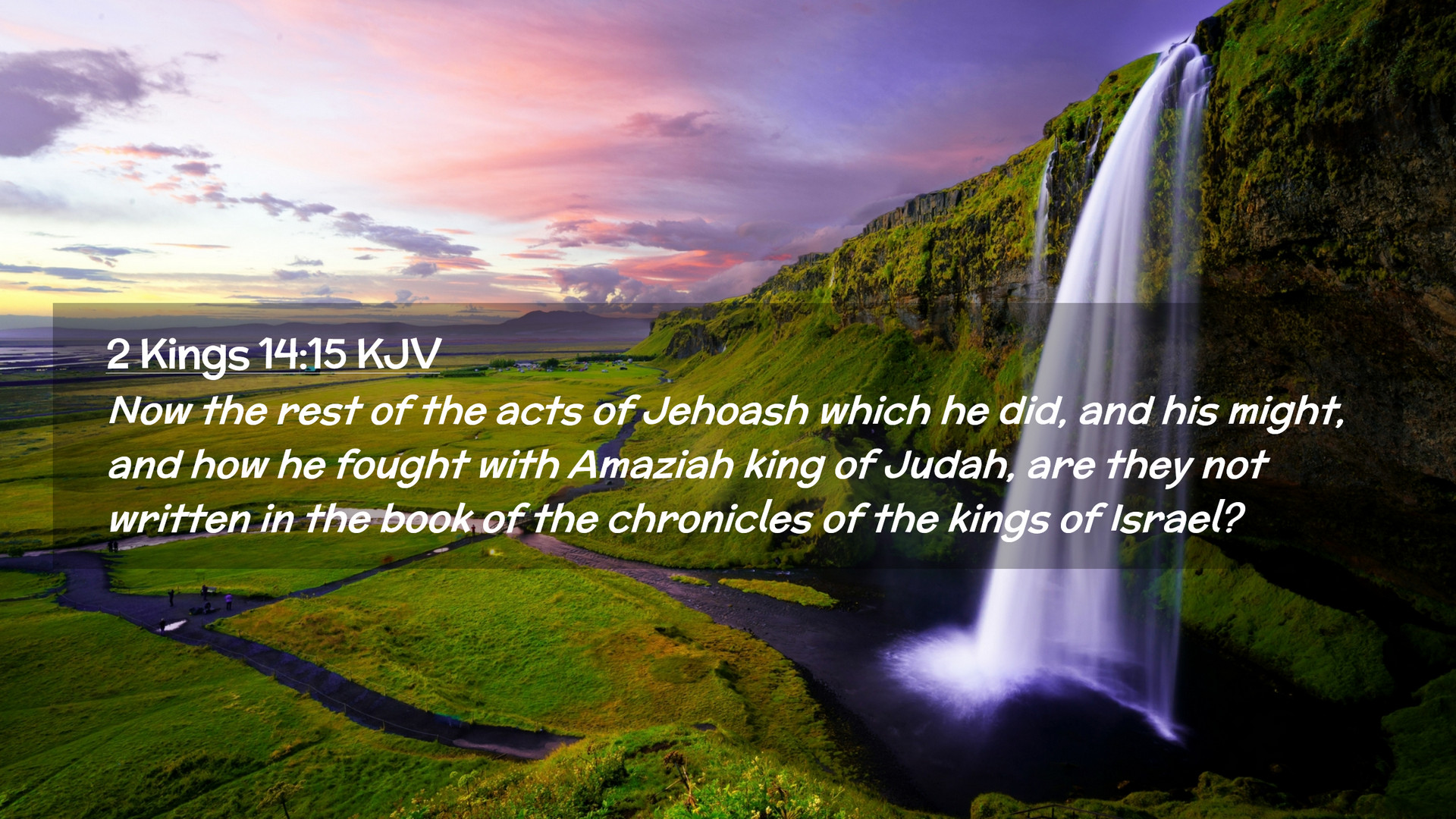 2 Kings 14:15 KJV

Now the rest of the acts of Jehoash which he did, and his might, and how he fought with Amaziah king of Judah, are they not written in the book of the chronicles of the kings of Israel?